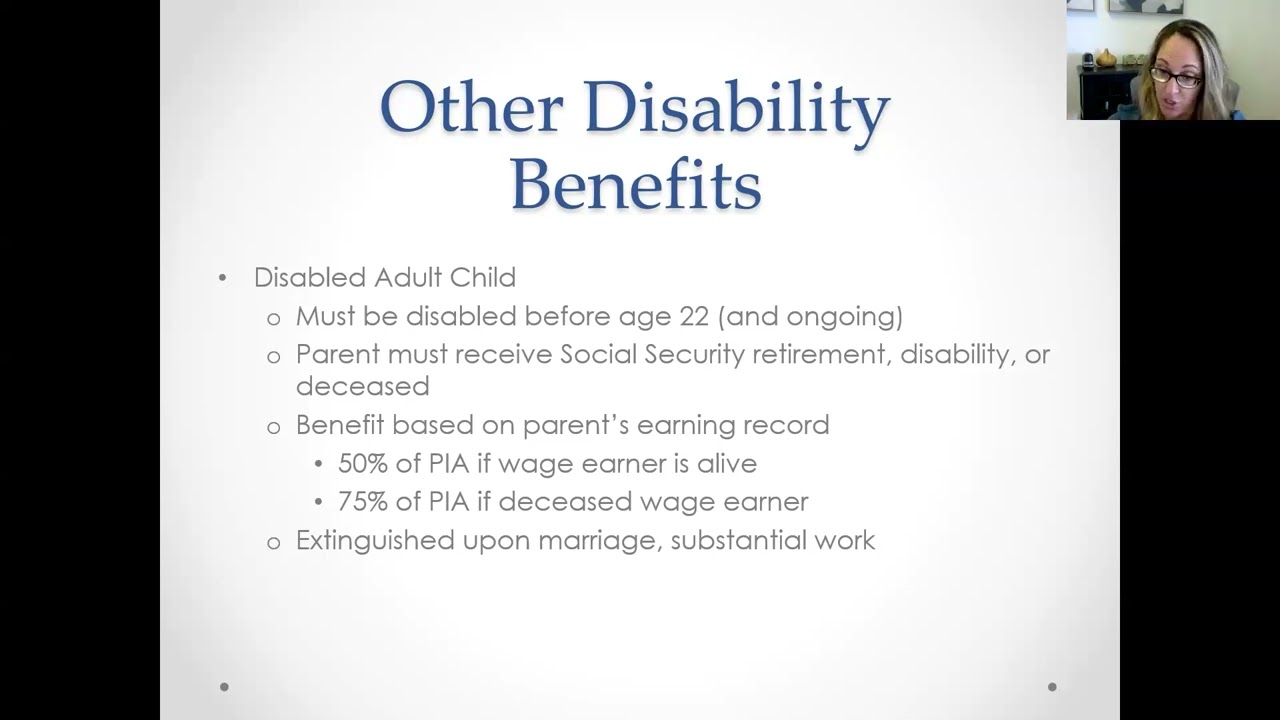 Other Disability Benefits

• Disabled Adult Child
  o Must be disabled before age 22 (and ongoing)
  o Parent must receive Social Security retirement, disability, or deceased
  o Benefit based on parent's earning record
    • 50% of PIA if wage earner is alive
    • 75% of PIA if deceased wage earner
  o Extinguished upon marriage, substantial work